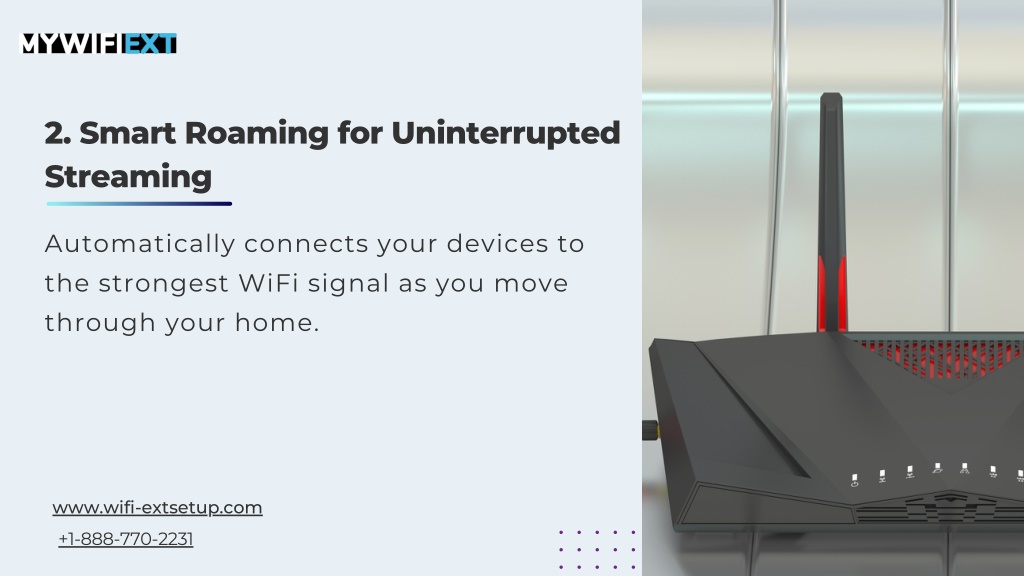 MYWIFIEXT

2. Smart Roaming for Uninterrupted Streaming

Automatically connects your devices to the strongest WiFi signal as you move through your home.

www.wifi-extsetup.com
+1-888-770-2231